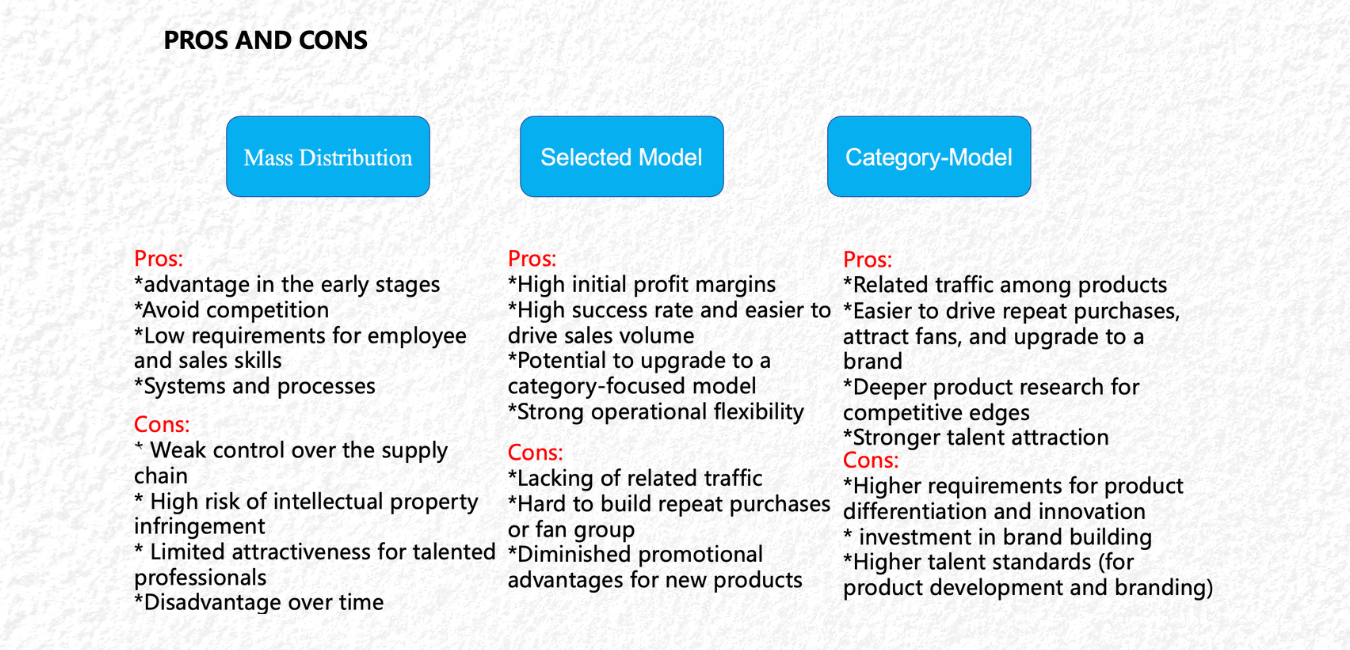 PROS AND CONS

Mass Distribution

Pros:
*advantage in the early stages
*Avoid competition
*Low requirements for employee and sales skills
*Systems and processes

Cons:
* Weak control over the supply chain
* High risk of intellectual property infringement
* Limited attractiveness for talented professionals
*Disadvantage over time

Selected Model

Pros:
*High initial profit margins
*High success rate and easier to drive sales volume
*Potential to upgrade to a category-focused model
*Strong operational flexibility

Cons:
*Lacking of related traffic
*Hard to build repeat purchases or fan group
*Diminished promotional advantages for new products

Category-Model

Pros:
*Related traffic among products
*Easier to drive repeat purchases, attract fans, and upgrade to a brand
*Deeper product research for competitive edges
*Stronger talent attraction
Cons:
*Higher requirements for product differentiation and innovation
* investment in brand building
*Higher talent standards (for product development and branding)